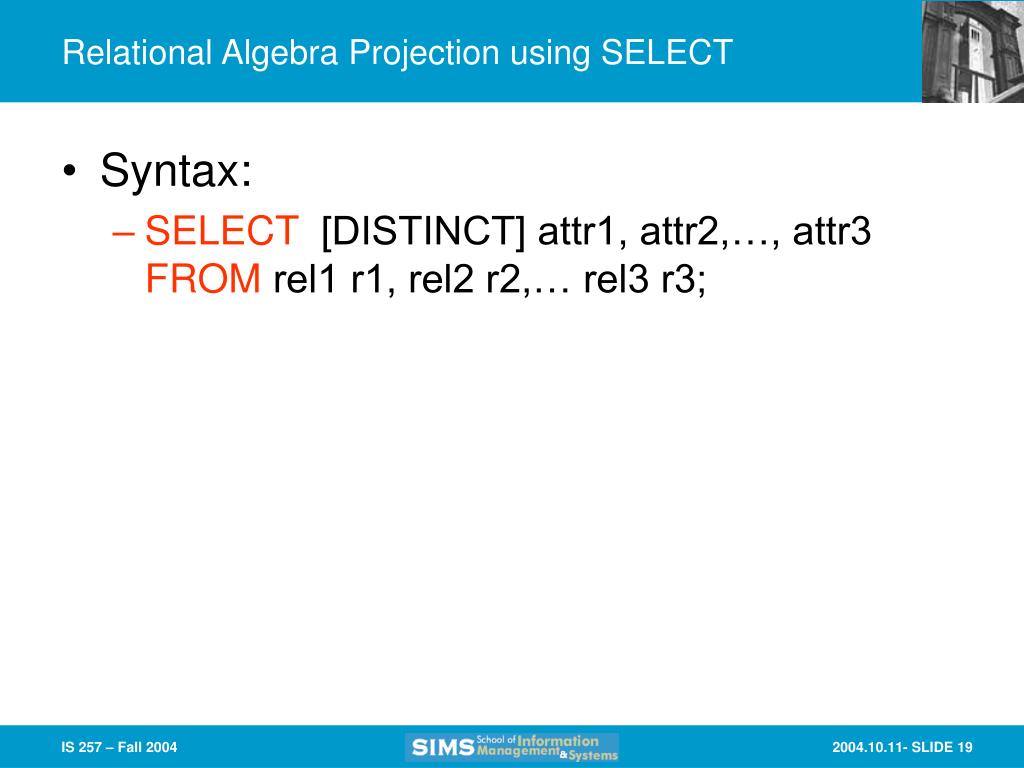 Relational Algebra Projection using SELECT

• Syntax:
– SELECT [DISTINCT] attr1, attr2,…, attr3 FROM rel1 r1, rel2 r2,… rel3 r3;

IS 257 – Fall 2004

SIMS School of Information Management & Systems

2004.10.11- SLIDE 19